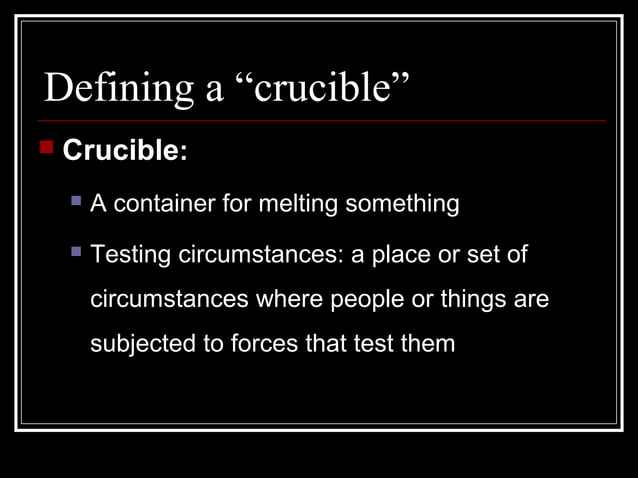 Defining a “crucible”

Crucible:

A container for melting something

Testing circumstances: a place or set of circumstances where people or things are subjected to forces that test them